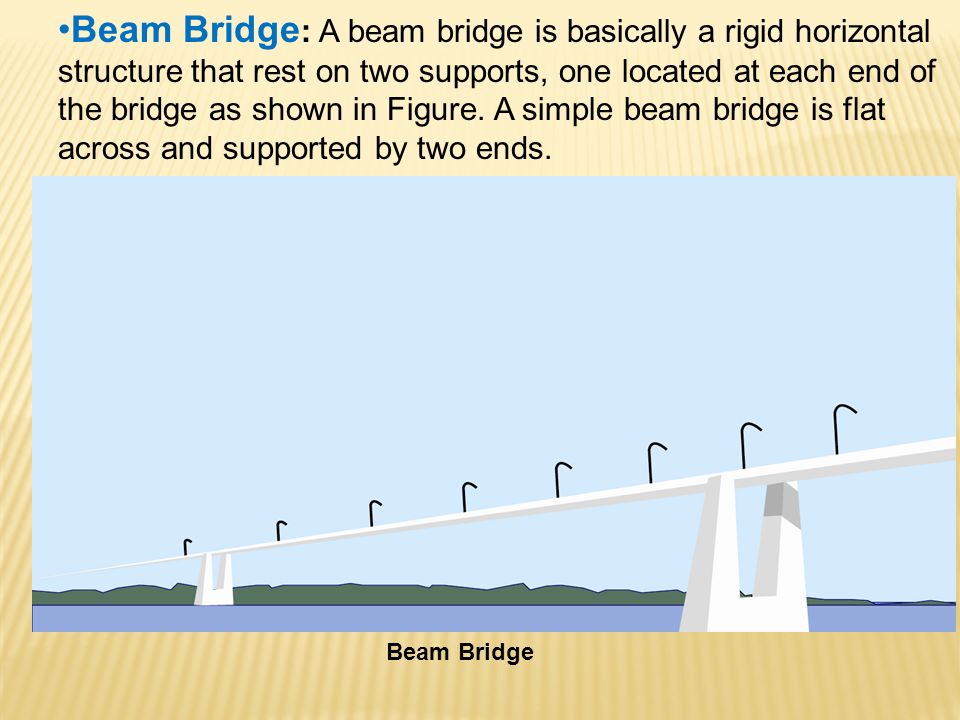 •Beam Bridge: A beam bridge is basically a rigid horizontal structure that rest on two supports, one located at each end of the bridge as shown in Figure. A simple beam bridge is flat across and supported by two ends.

Beam Bridge